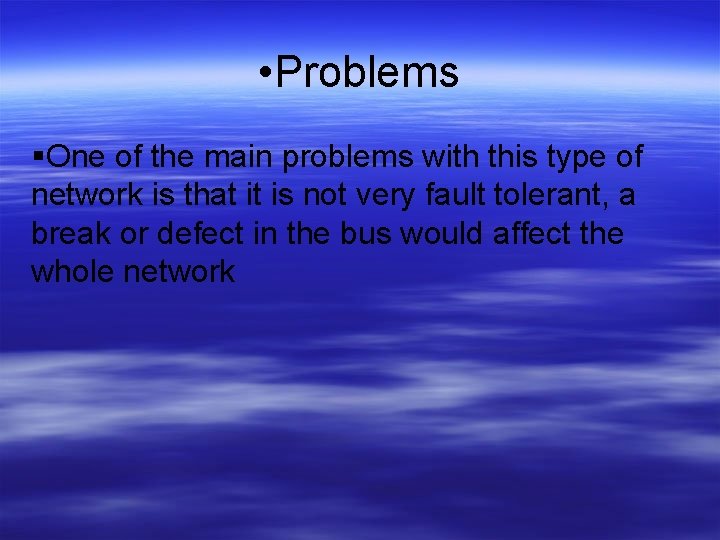 •Problems

▪One of the main problems with this type of network is that it is not very fault tolerant, a break or defect in the bus would affect the whole network